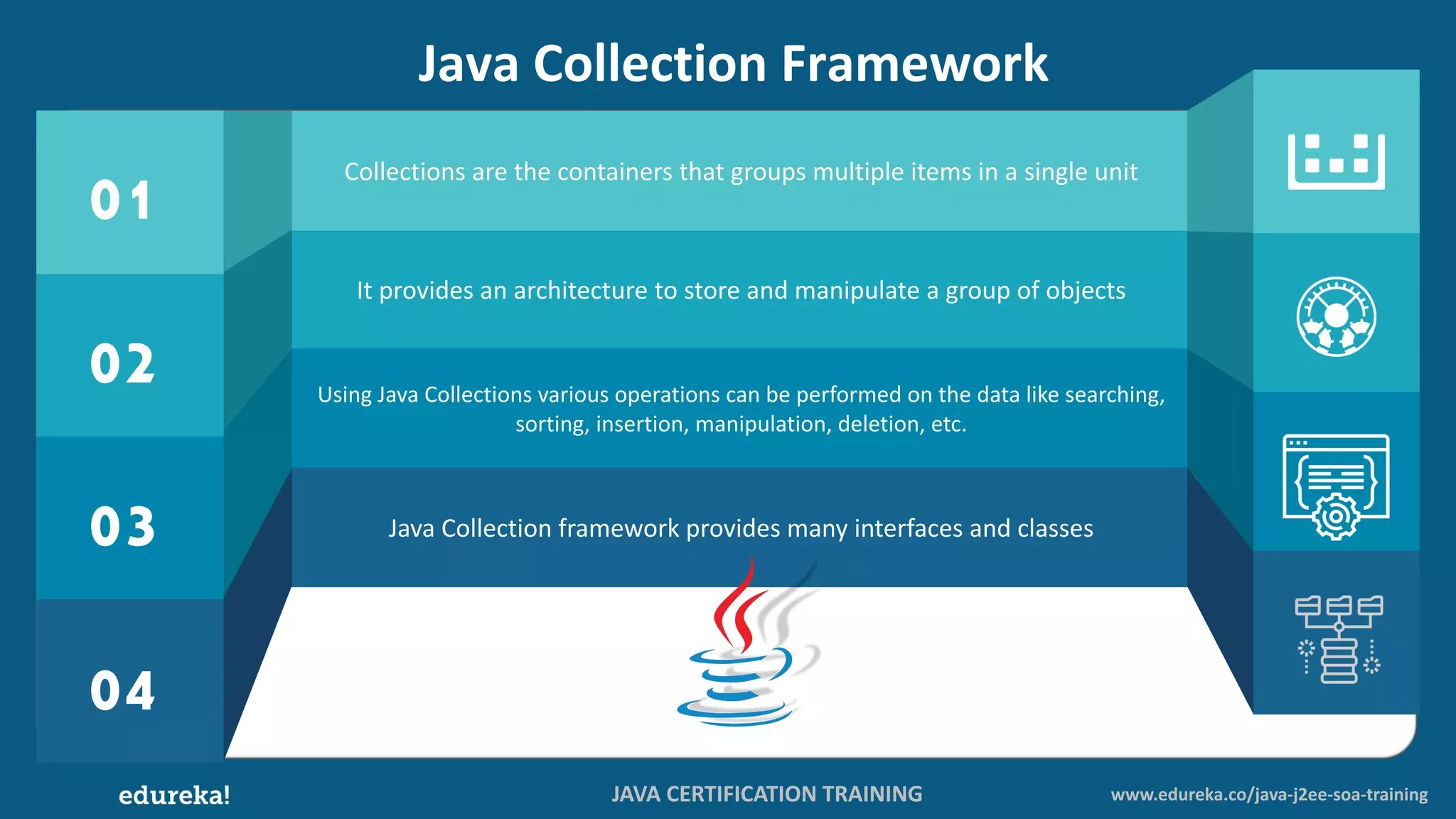 Java Collection Framework

01

Collections are the containers that groups multiple items in a single unit

02

It provides an architecture to store and manipulate a group of objects

03

Using Java Collections various operations can be performed on the data like searching, sorting, insertion, manipulation, deletion, etc.

04

Java Collection framework provides many interfaces and classes

edureka!

JAVA CERTIFICATION TRAINING

www.edureka.co/java-j2ee-soa-training